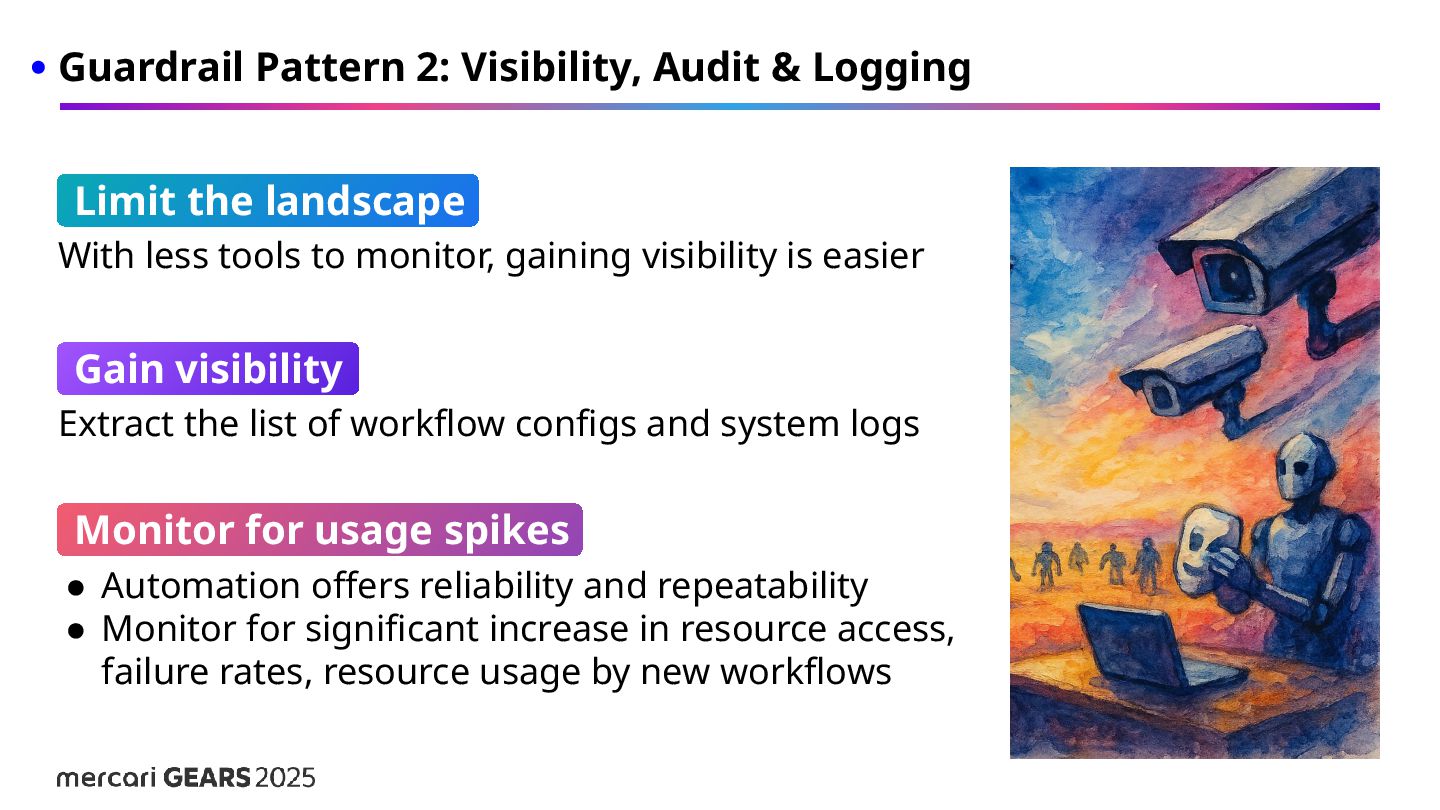 • Guardrail Pattern 2: Visibility, Audit & Logging

Limit the landscape
With less tools to monitor, gaining visibility is easier

Gain visibility
Extract the list of workflow configs and system logs

Monitor for usage spikes
● Automation offers reliability and repeatability
● Monitor for significant increase in resource access, failure rates, resource usage by new workflows

mercari GEARS 2025